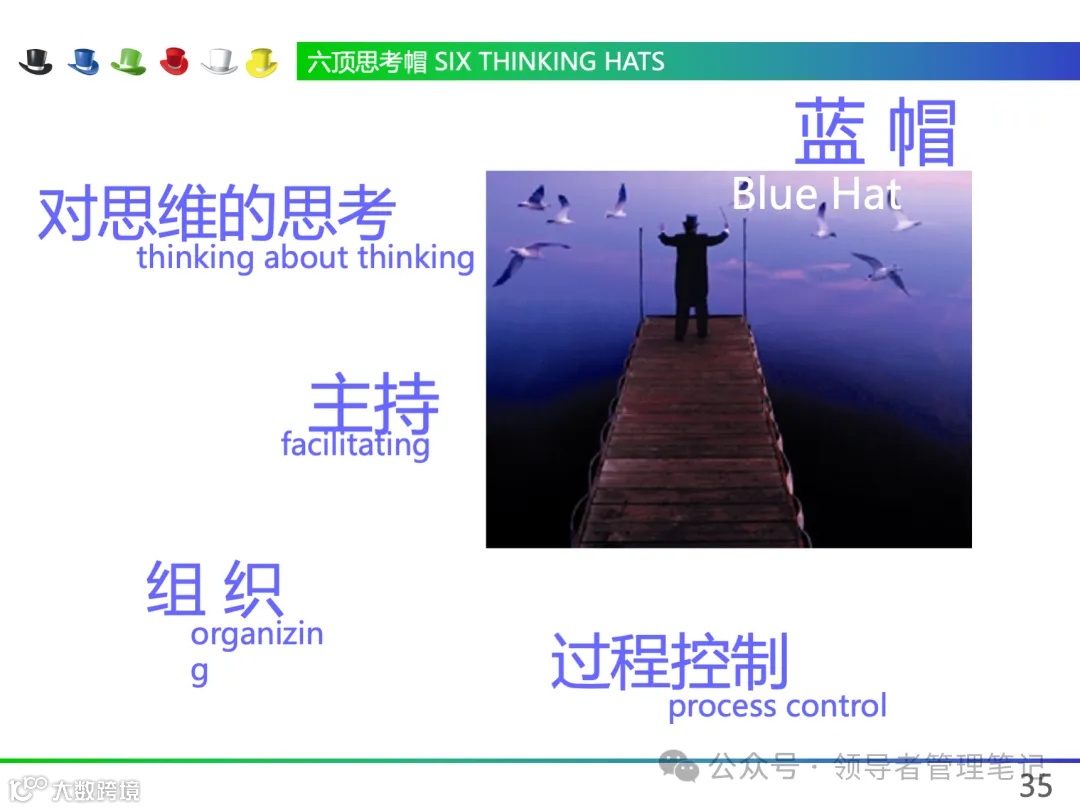 六顶思考帽 SIX THINKING HATS

蓝 帽

Blue Hat

对思维的思考
thinking about thinking

主持
facilitating

组 织
organizing

过程控制
process control

公众号 · 领导者管理笔记

大数跨境

35